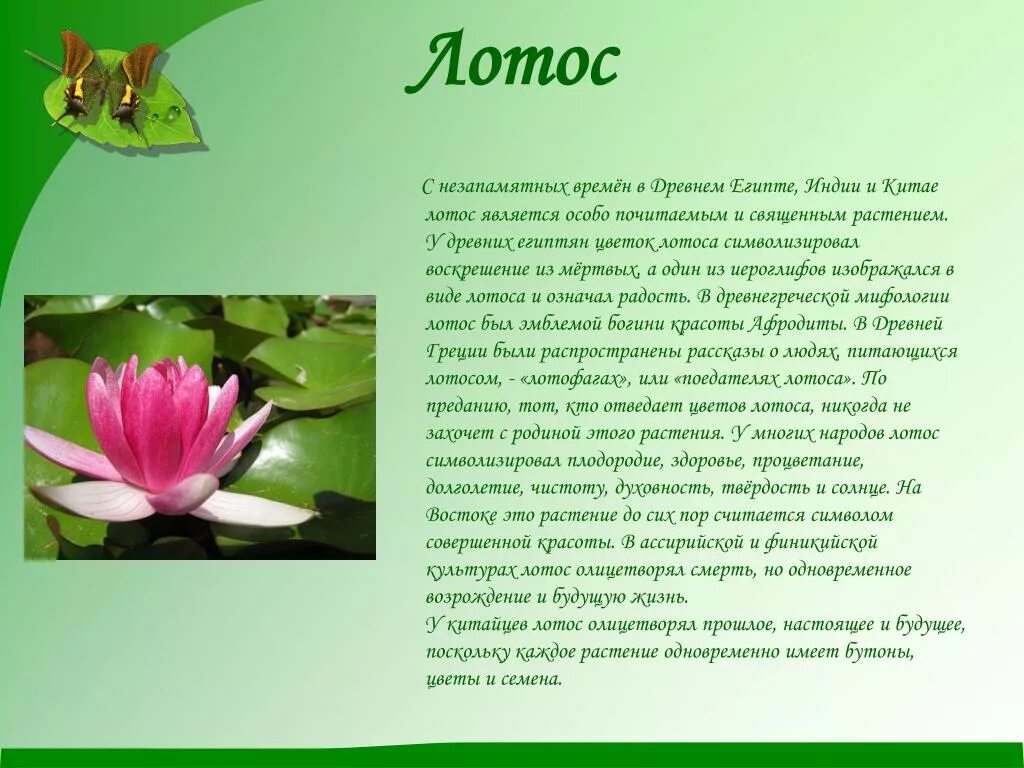 Лотос

С незапамятных времён в Древнем Египте, Индии и Китае лотос является особо почитаемым и священным растением. У древних египтян цветок лотоса символизировал воскрешение из мёртвых, а один из иероглифов изображался в виде лотоса и означал радость. В древнегреческой мифологии лотос был эмблемой богини красоты Афродиты. В Древней Греции были распространены рассказы о людях, питающихся лотосом, - «лотофагах», или «поедателях лотоса». По преданию, тот, кто отведает цветов лотоса, никогда не захочет с родиной этого растения. У многих народов лотос символизировал плодородие, здоровье, процветание, долголетие, чистоту, духовность, твёрдость и солнце. На Востоке это растение до сих пор считается символом совершенной красоты. В ассирийской и финикийской культурах лотос олицетворял смерть, но одновременное возрождение и будущую жизнь.
У китайцев лотос олицетворял прошлое, настоящее и будущее, поскольку каждое растение одновременно имеет бутоны, цветы и семена.